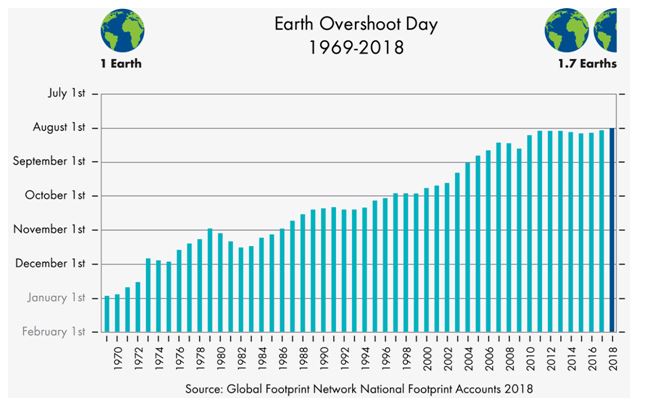 Earth Overshoot Day
1969-2018

1 Earth

1.7 Earths

July 1st
August 1st
September 1st
October 1st
November 1st
December 1st
January 1st
February 1st

1970
1972
1974
1976
1978
1980
1982
1984
1986
1988
1990
1992
1994
1996
1998
2000
2002
2004
2006
2008
2010
2012
2014
2016
2018

Source: Global Footprint Network National Footprint Accounts 2018